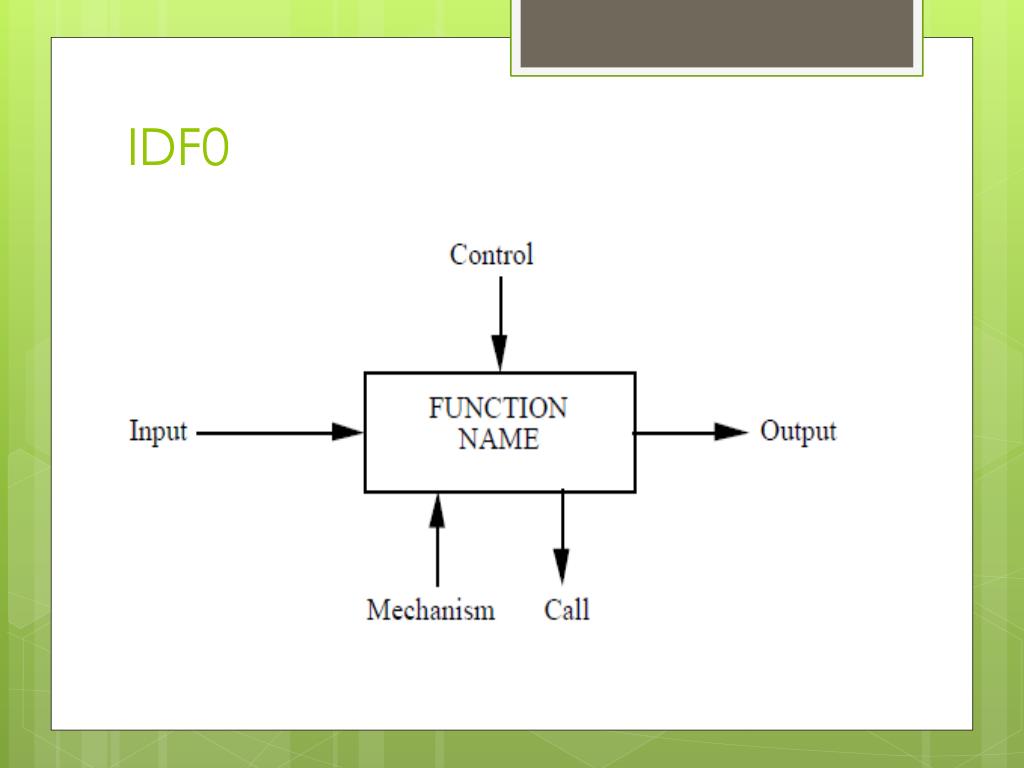 IDF0

Control

Input

FUNCTION NAME

Output

Mechanism

Call